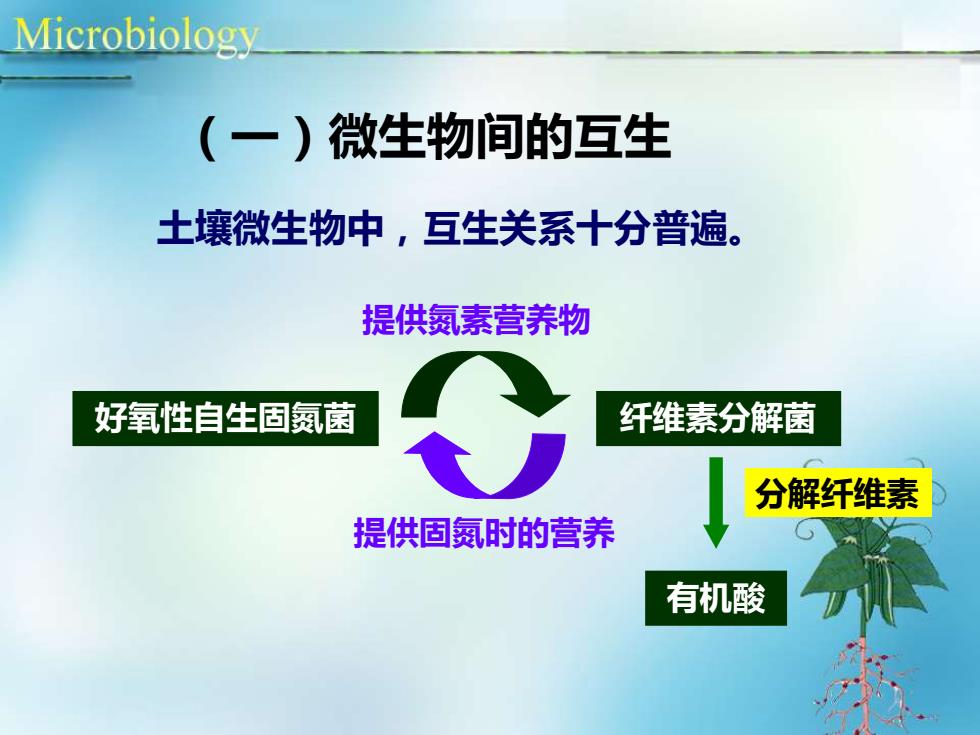 Microbiology

（一）微生物间的互生

土壤微生物中，互生关系十分普遍。

提供氮素营养物

好氧性自生固氮菌

纤维素分解菌

提供固氮时的营养

分解纤维素

有机酸